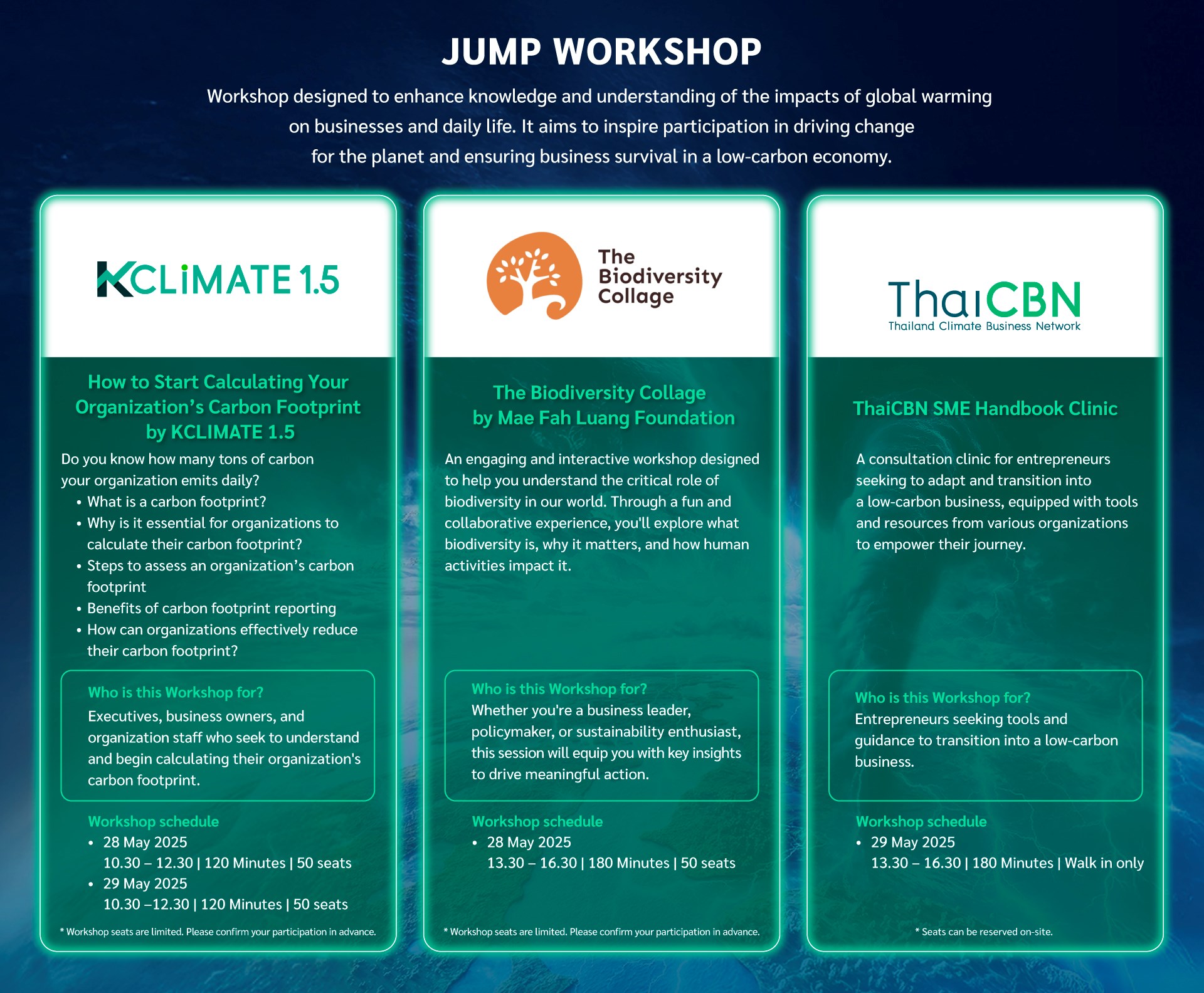 JUMP WORKSHOP

Workshop designed to enhance knowledge and understanding of the impacts of global warming on businesses and daily life. It aims to inspire participation in driving change for the planet and ensuring business survival in a low-carbon economy.

KCLiMATE 1.5

How to Start Calculating Your Organization's Carbon Footprint by KCLIMATE 1.5

Do you know how many tons of carbon your organization emits daily?
• What is a carbon footprint?
• Why is it essential for organizations to calculate their carbon footprint?
• Steps to assess an organization's carbon footprint
• Benefits of carbon footprint reporting
• How can organizations effectively reduce their carbon footprint?

Who is this Workshop for?
Executives, business owners, and organization staff who seek to understand and begin calculating their organization's carbon footprint.

Workshop schedule
• 28 May 2025
10.30 – 12.30 | 120 Minutes | 50 seats
• 29 May 2025
10.30 –12.30 | 120 Minutes | 50 seats

* Workshop seats are limited. Please confirm your participation in advance.

The Biodiversity Collage

The Biodiversity Collage by Mae Fah Luang Foundation

An engaging and interactive workshop designed to help you understand the critical role of biodiversity in our world. Through a fun and collaborative experience, you'll explore what biodiversity is, why it matters, and how human activities impact it.

Who is this Workshop for?
Whether you're a business leader, policymaker, or sustainability enthusiast, this session will equip you with key insights to drive meaningful action.

Workshop schedule
• 28 May 2025
13.30 – 16.30 | 180 Minutes | 50 seats

* Workshop seats are limited. Please confirm your participation in advance.

ThaiCBN
Thailand Climate Business Network

ThaiCBN SME Handbook Clinic

A consultation clinic for entrepreneurs seeking to adapt and transition into a low-carbon business, equipped with tools and resources from various organizations to empower their journey.

Who is this Workshop for?
Entrepreneurs seeking tools and guidance to transition into a low-carbon business.

Workshop schedule
• 29 May 2025
13.30 – 16.30 | 180 Minutes | Walk in only

* Seats can be reserved on-site.